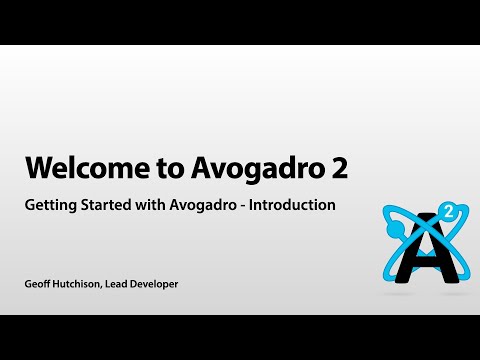 Welcome to Avogadro 2

Getting Started with Avogadro - Introduction

Geoff Hutchison, Lead Developer

A 2